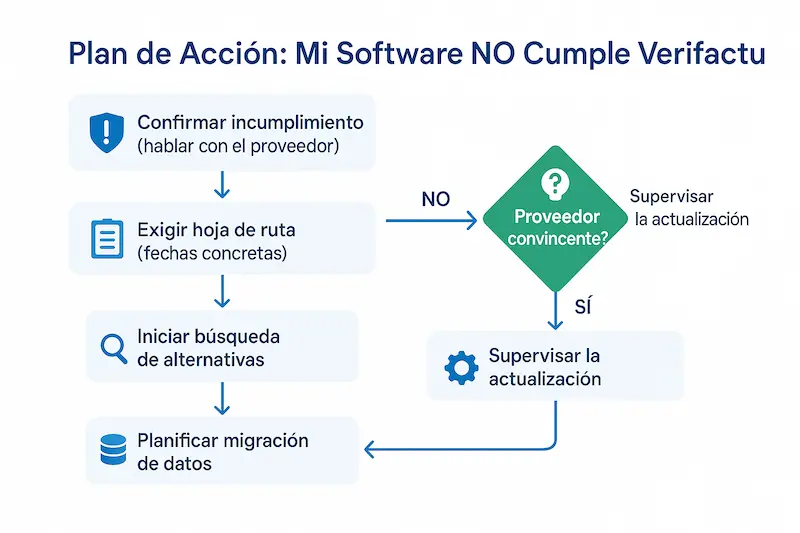 Plan de Acción: Mi Software NO Cumple Verifactu

Confirmar incumplimiento (hablar con el proveedor)

Exigir hoja de ruta (fechas concretas)

Iniciar búsqueda de alternativas

Planificar migración de datos

NO

Proveedor convincente?

Supervisar la actualización

SÍ

Supervisar la actualización